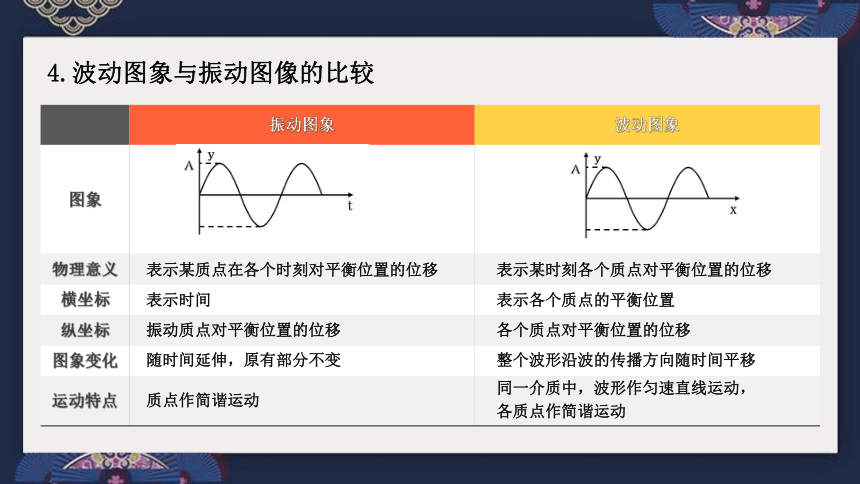 4. 波动图象与振动图像的比较

| | 振动图象 | 波动图象 |
|---|---|---|
| 图象 | A y t | A y x |
| 物理意义 | 表示某质点在各个时刻对平衡位置的位移 | 表示某时刻各个质点对平衡位置的位移 |
| 横坐标 | 表示时间 | 表示各个质点的平衡位置 |
| 纵坐标 | 振动质点对平衡位置的位移 | 各个质点对平衡位置的位移 |
| 图象变化 | 随时间延伸，原有部分不变 | 整个波形沿波的传播方向随时间平移 |
| 运动特点 | 质点作简谐运动 | 同一介质中，波形作匀速直线运动，各质点作简谐运动 |